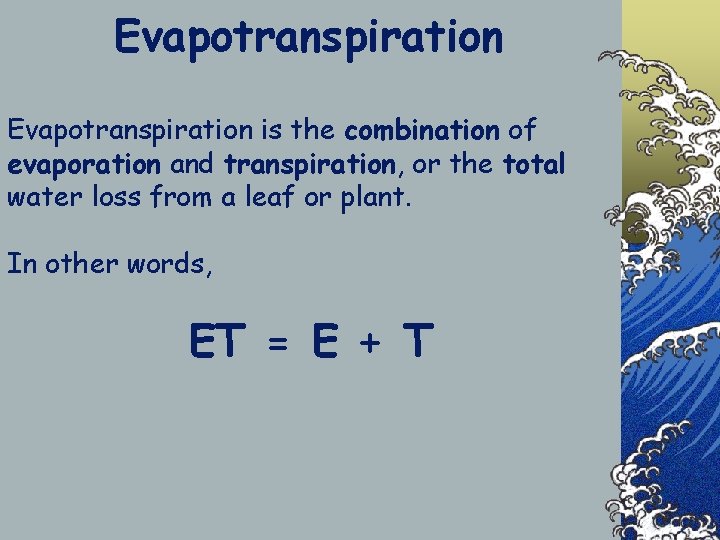 Evapotranspiration

Evapotranspiration is the combination of evaporation and transpiration, or the total water loss from a leaf or plant.

In other words,

$ET = E + T$